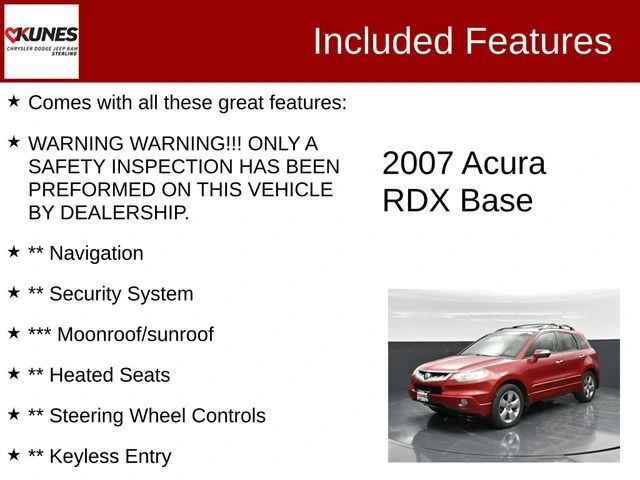 KUNES
CHRYSLER DODGE JEEP RAM
STERLING

Included Features

★ Comes with all these great features:

★ WARNING WARNING!!! ONLY A SAFETY INSPECTION HAS BEEN PREFORMED ON THIS VEHICLE BY DEALERSHIP.

★ ** Navigation

★ ** Security System

★ *** Moonroof/sunroof

★ ** Heated Seats

★ ** Steering Wheel Controls

★ ** Keyless Entry

2007 Acura RDX Base